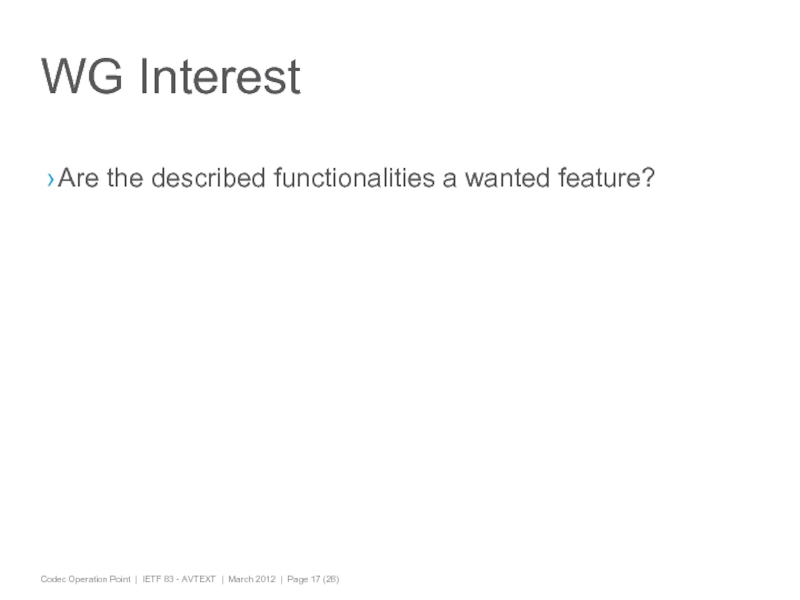 WG Interest

› Are the described functionalities a wanted feature?

Codec Operation Point | IETF 83 - AVTEXT | March 2012 | Page 17 (28)